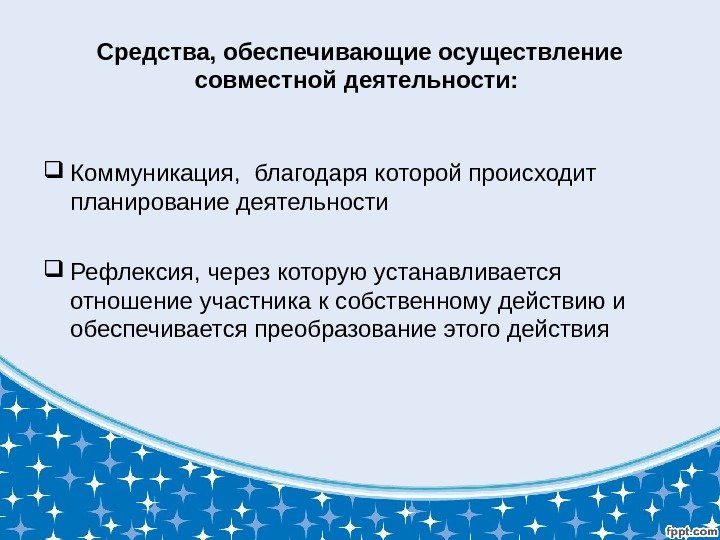 Средства, обеспечивающие осуществление совместной деятельности:

❑ Коммуникация,  благодаря которой происходит планирование деятельности

❑ Рефлексия, через которую устанавливается отношение участника к собственному действию и обеспечивается преобразование этого действия

fppt.com